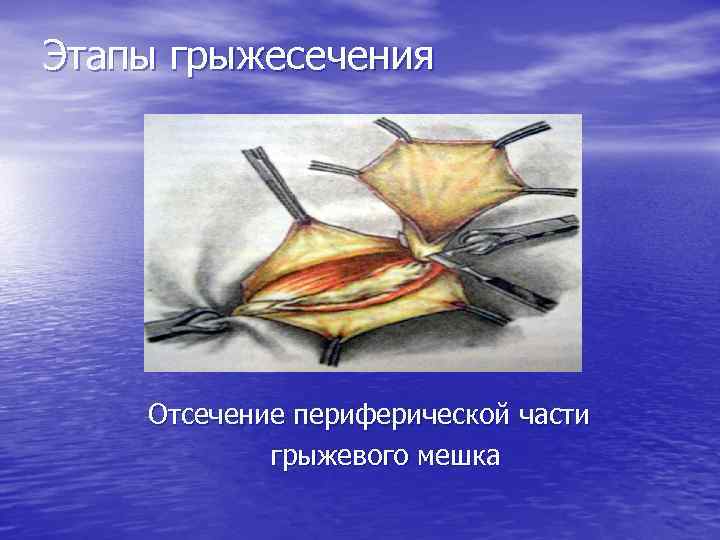 Этапы грыжесечения

Отсечение периферической части грыжевого мешка